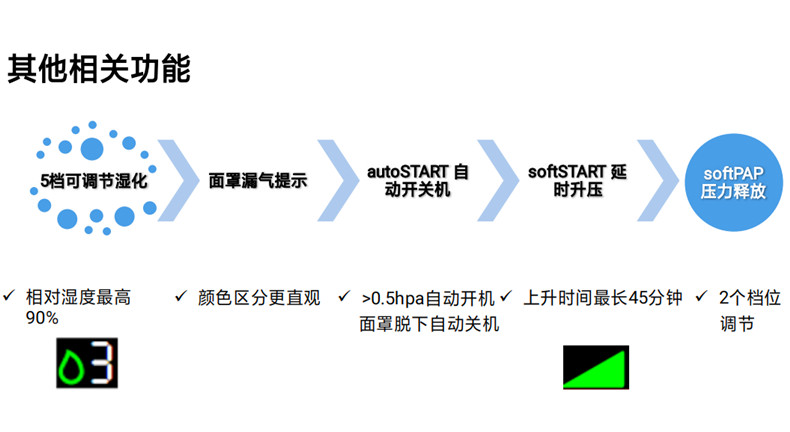 其他相关功能

5档可调节湿化

面罩漏气提示

autoSTART 自动开关机

softSTART 延时升压

softPAP 压力释放

✓ 相对湿度最高90%

3

✓ 颜色区分更直观

✓ >0.5hpa自动开机 面罩脱下自动关机

✓ 上升时间最长45分钟

✓ 2个档位调节